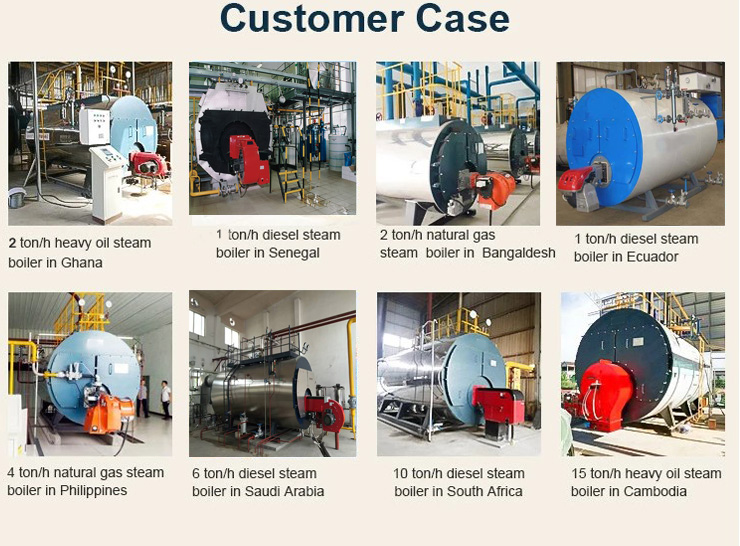 Customer Case

2 ton/h heavy oil steam boiler in Ghana

1 ton/h diesel steam boiler in Senegal

2 ton/h natural gas steam boiler in Bangaldesh

1 ton/h diesel steam boiler in Ecuador

4 ton/h natural gas steam boiler in Philippines

6 ton/h diesel steam boiler in Saudi Arabia

10 ton/h diesel steam boiler in South Africa

15 ton/h heavy oil steam boiler in Cambodia